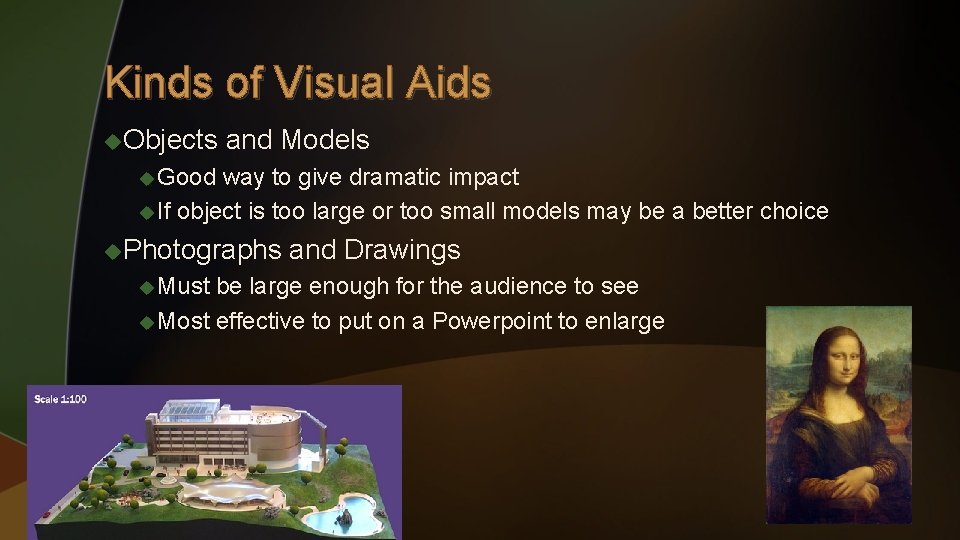 Kinds of Visual Aids

Objects and Models

Good way to give dramatic impact

If object is too large or too small models may be a better choice

Photographs and Drawings

Must be large enough for the audience to see

Most effective to put on a Powerpoint to enlarge

Scale 1:100